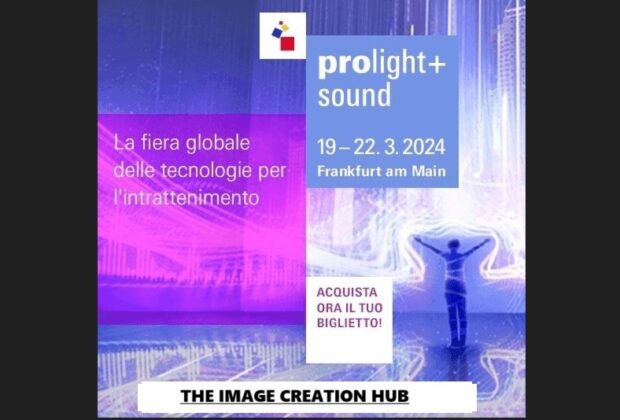 prolight+
sound

19 – 22. 3. 2024
Frankfurt am Main

La fiera globale delle tecnologie per l'intrattenimento

ACQUISTA ORA IL TUO BIGLIETTO!

THE IMAGE CREATION HUB